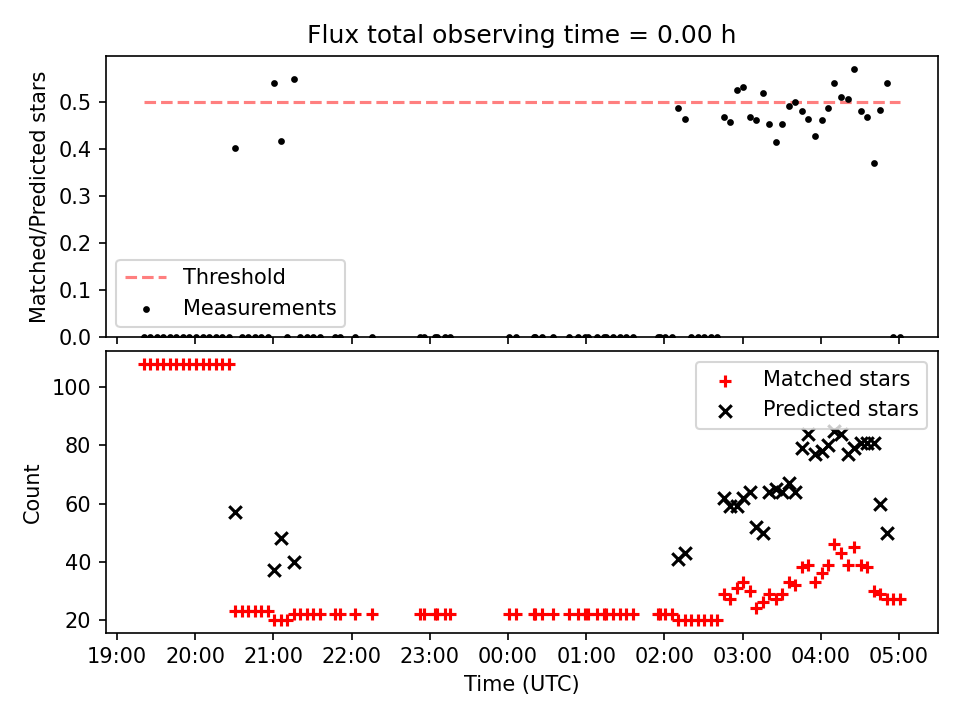 Flux total observing time = 0.00 h

Matched/Predicted stars

0.5
0.4
0.3
0.2
0.1
0.0

Threshold
Measurements

Count

100
80
60
40
20

Matched stars
Predicted stars

19:00 20:00 21:00 22:00 23:00 00:00 01:00 02:00 03:00 04:00 05:00

Time (UTC)